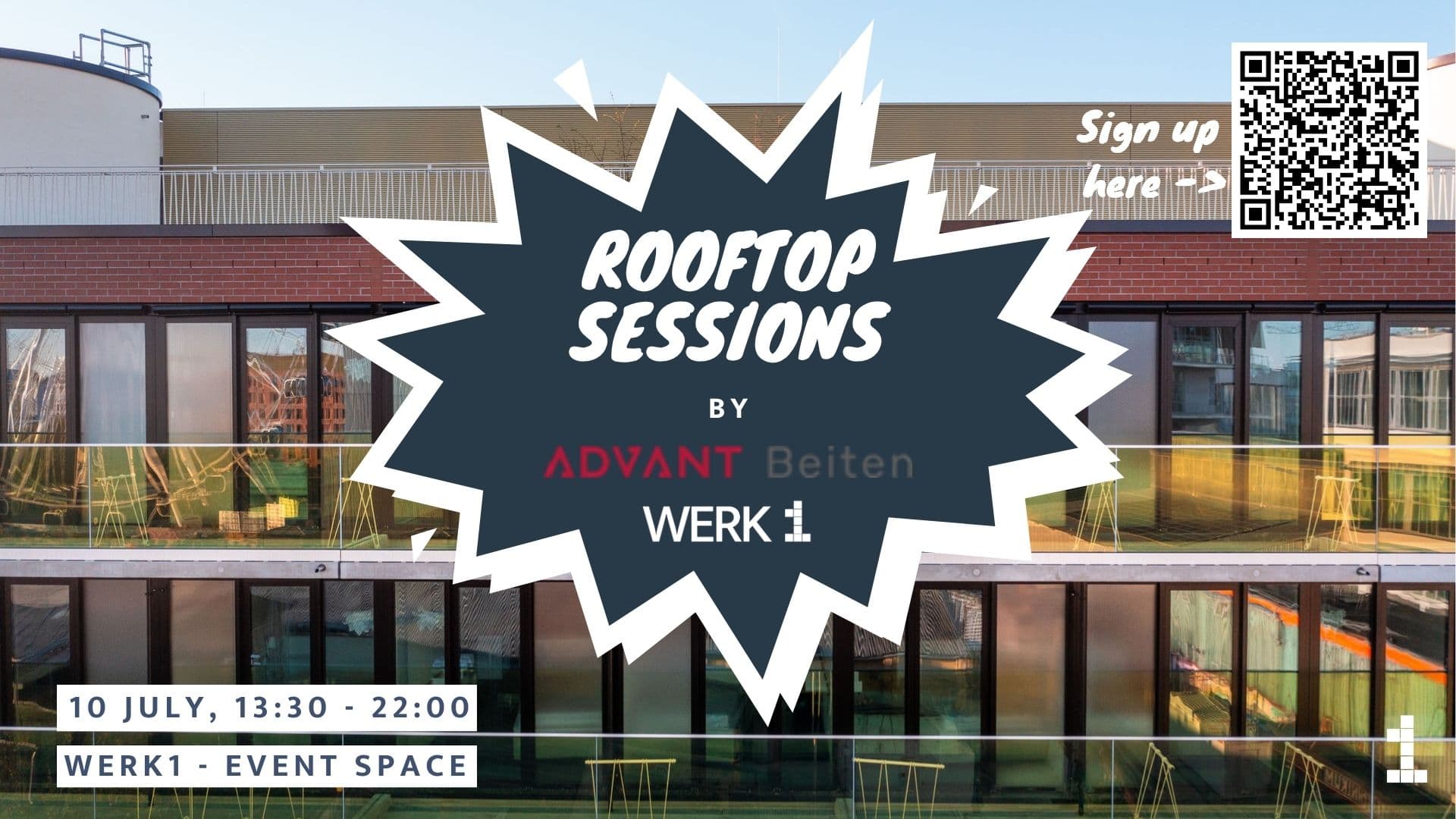 Sign up here ->

ROOFTOP SESSIONS

BY

ADVANT Beiten

WERK 1

10 JULY, 13:30 - 22:00

WERK1 - EVENT SPACE